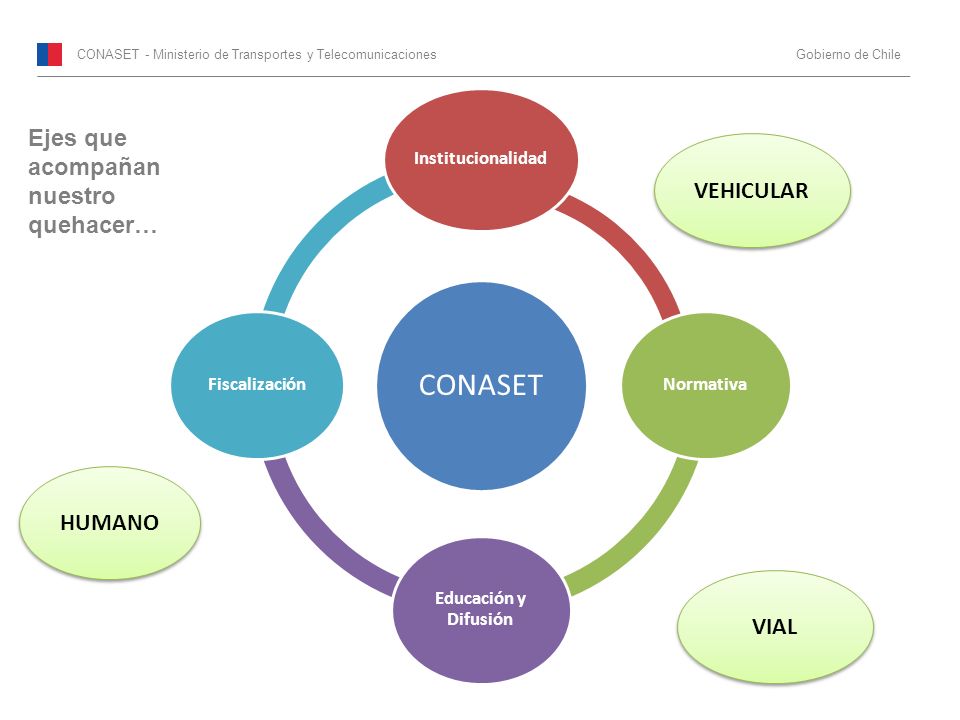 CONASET - Ministerio de Transportes y Telecomunicaciones

Gobierno de Chile

Ejes que acompañan nuestro quehacer…

Institucionalidad

VEHICULAR

Fiscalización

CONASET

Normativa

HUMANO

Educación y Difusión

VIAL